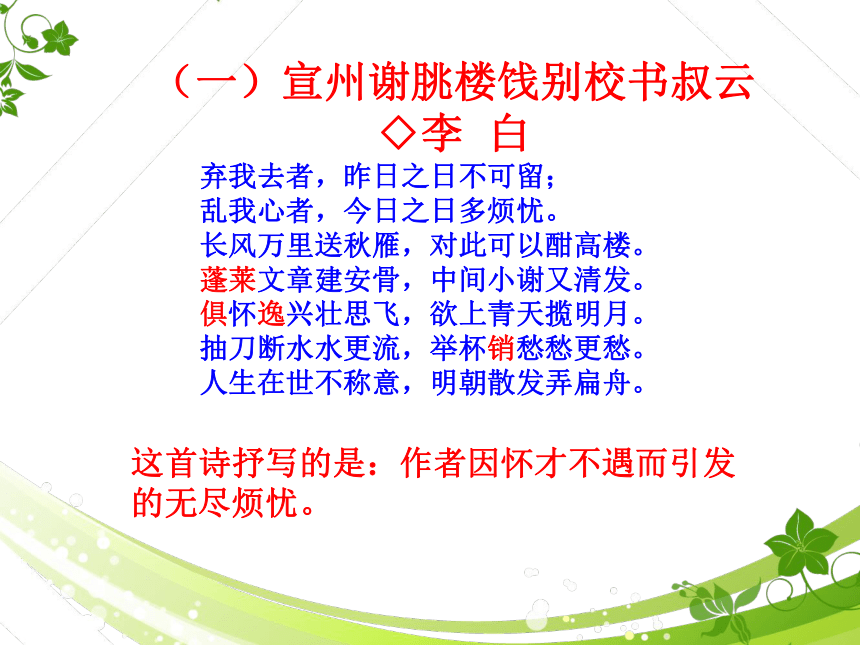 （一）宣州谢朓楼饯别校书叔云
◇李 白

弃我去者，昨日之日不可留；
乱我心者，今日之日多烦忧。
长风万里送秋雁，对此可以酣高楼。
蓬莱文章建安骨，中间小谢又清发。
俱怀逸兴壮思飞，欲上青天揽明月。
抽刀断水水更流，举杯销愁愁更愁。
人生在世不称意，明朝散发弄扁舟。

这首诗抒写的是：作者因怀才不遇而引发的无尽烦忧。